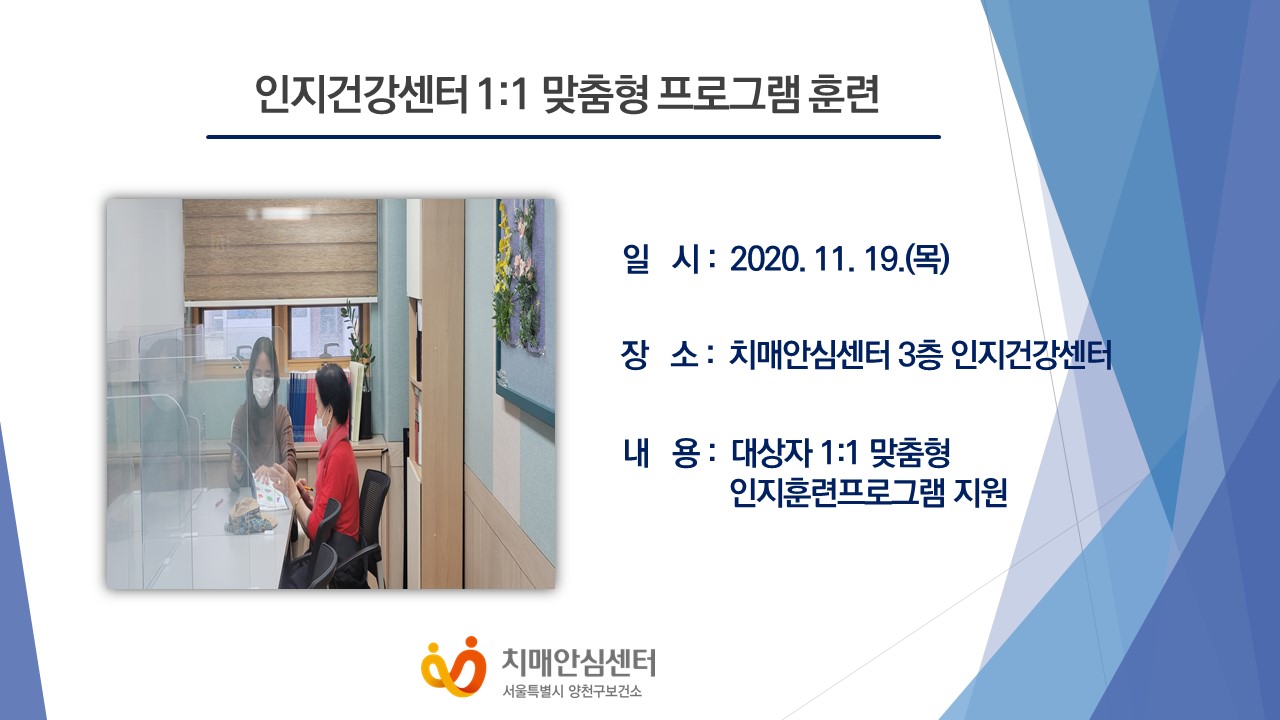 인지건강센터 1:1 맞춤형 프로그램 훈련

일 시 : 2020. 11. 19.(목)

장 소 : 치매안심센터 3층 인지건강센터

내 용 : 대상자 1:1 맞춤형 인지훈련프로그램 지원

치매안심센터
서울특별시 양천구보건소